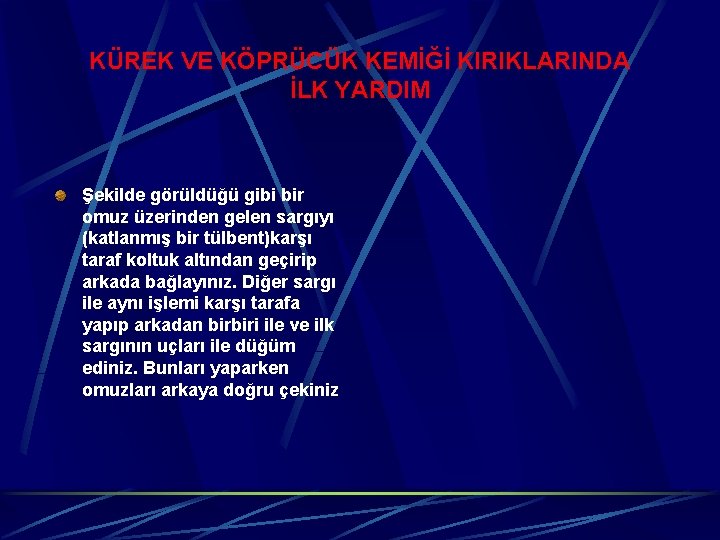 KÜREK VE KÖPRÜCÜK KEMİĞİ KIRIKLARINDA İLK YARDIM

Şekilde görüldüğü gibi bir omuz üzerinden gelen sargıyı (katlanmış bir tülbent)karşı taraf koltuk altından geçirip arkada bağlayınız. Diğer sargı ile aynı işlemi karşı tarafa yapıp arkadan birbiri ile ve ilk sargının uçları ile düğüm ediniz. Bunları yaparken omuzları arkaya doğru çekiniz